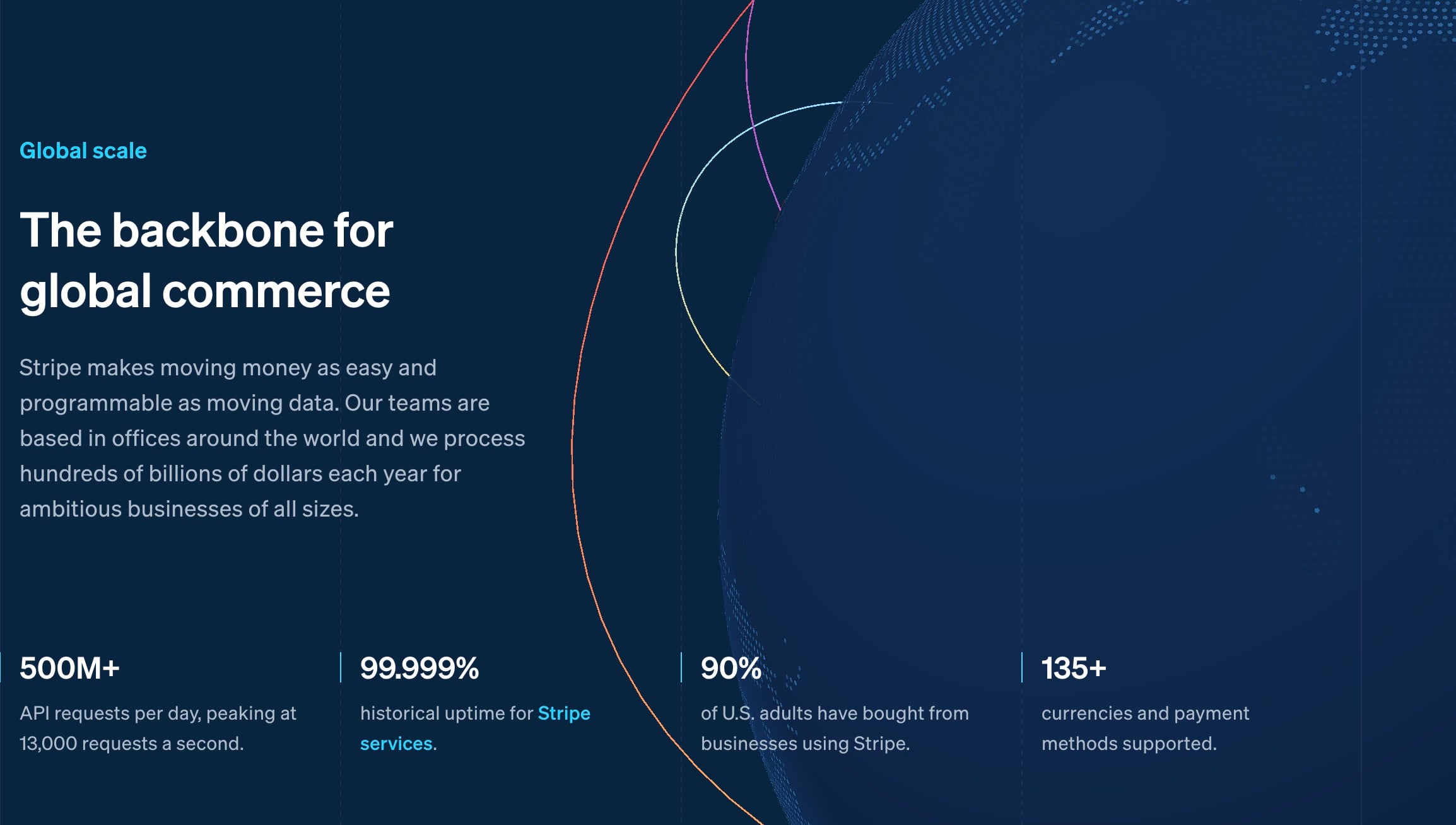 Global scale

The backbone for global commerce

Stripe makes moving money as easy and programmable as moving data. Our teams are based in offices around the world and we process hundreds of billions of dollars each year for ambitious businesses of all sizes.

500M+

API requests per day, peaking at 13,000 requests a second.

99.999%

historical uptime for Stripe services.

90%

of U.S. adults have bought from businesses using Stripe.

135+

currencies and payment methods supported.